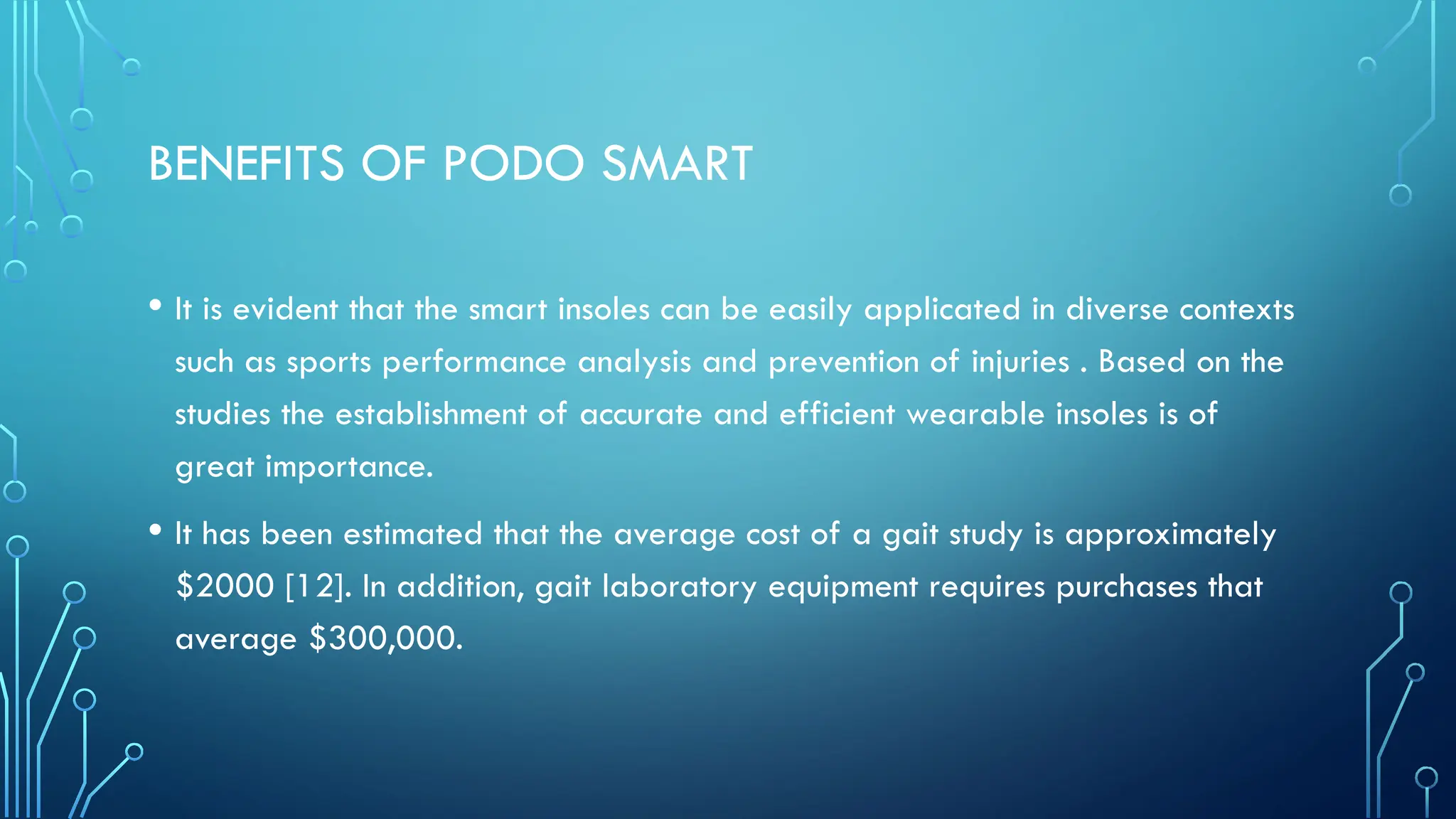 BENEFITS OF PODO SMART

• It is evident that the smart insoles can be easily applicated in diverse contexts such as sports performance analysis and prevention of injuries . Based on the studies the establishment of accurate and efficient wearable insoles is of great importance.

• It has been estimated that the average cost of a gait study is approximately \$2000 [12]. In addition, gait laboratory equipment requires purchases that average \$300,000.